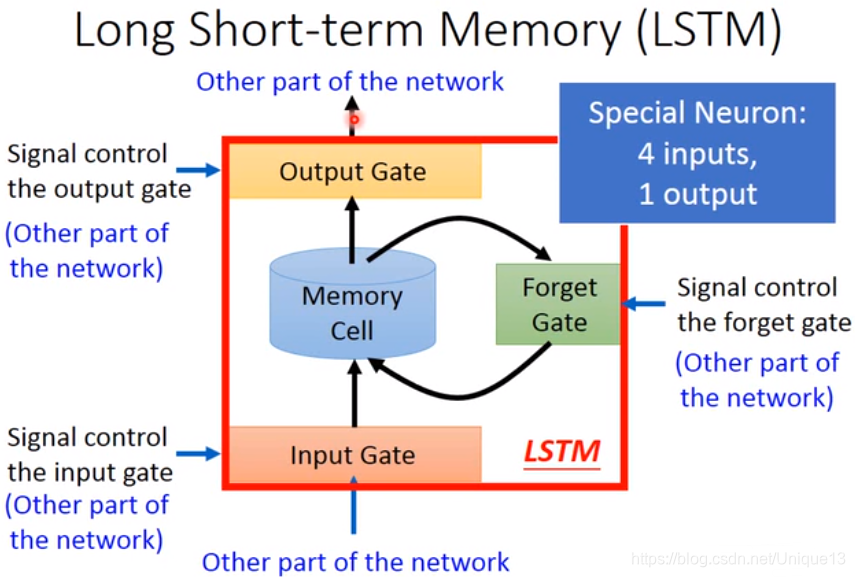 Long Short-term Memory (LSTM)

Other part of the network

Special Neuron:
4 inputs,
1 output

Signal control the output gate
(Other part of the network)

Output Gate

Memory Cell

Forget Gate

Signal control the forget gate
(Other part of the network)

Signal control the input gate
(Other part of the network)

Input Gate

LSTM

Other part of the network

https://blog.csdn.net/Unique13